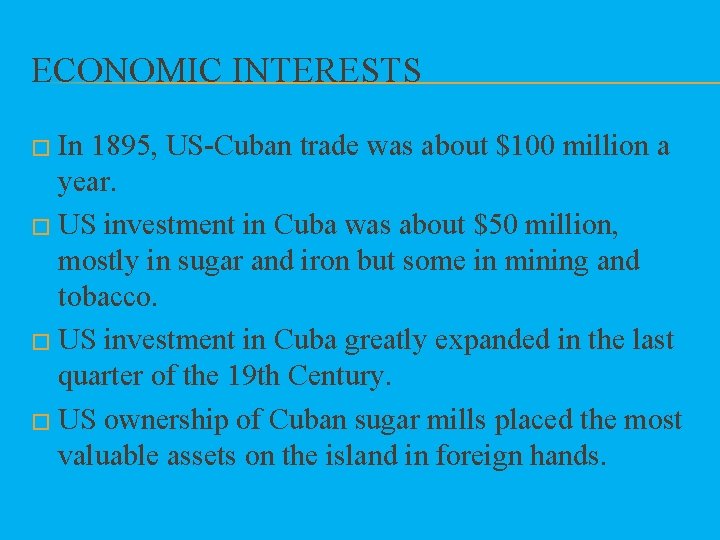 ECONOMIC INTERESTS

□ In 1895, US-Cuban trade was about \$100 million a year.

□ US investment in Cuba was about \$50 million, mostly in sugar and iron but some in mining and tobacco.

□ US investment in Cuba greatly expanded in the last quarter of the 19th Century.

□ US ownership of Cuban sugar mills placed the most valuable assets on the island in foreign hands.